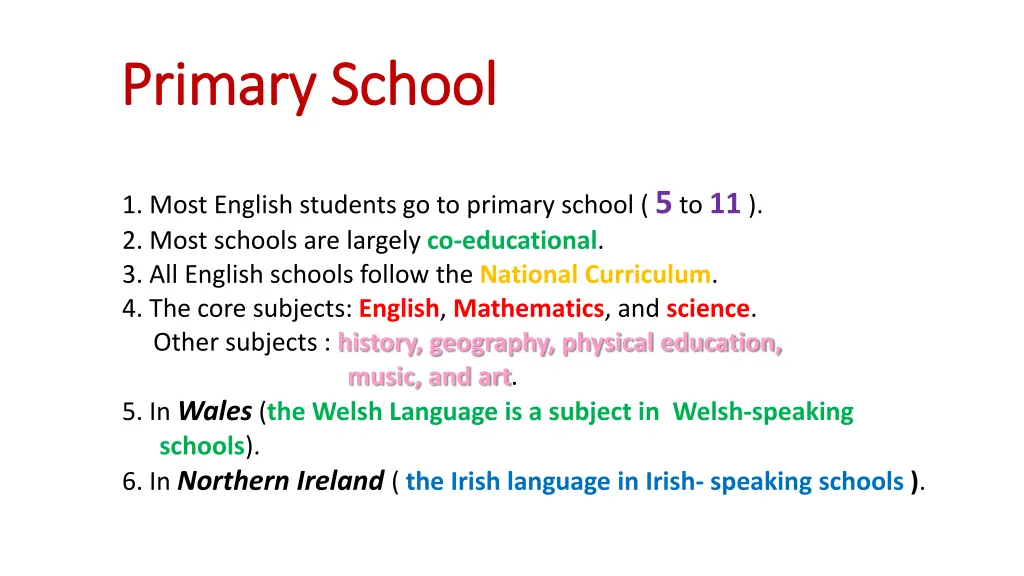 Primary School

1. Most English students go to primary school ( 5 to 11 ).
2. Most schools are largely co-educational.
3. All English schools follow the National Curriculum.
4. The core subjects: English, Mathematics, and science.
Other subjects : history, geography, physical education, music, and art.
5. In Wales (the Welsh Language is a subject in Welsh-speaking schools).
6. In Northern Ireland ( the Irish language in Irish- speaking schools ).